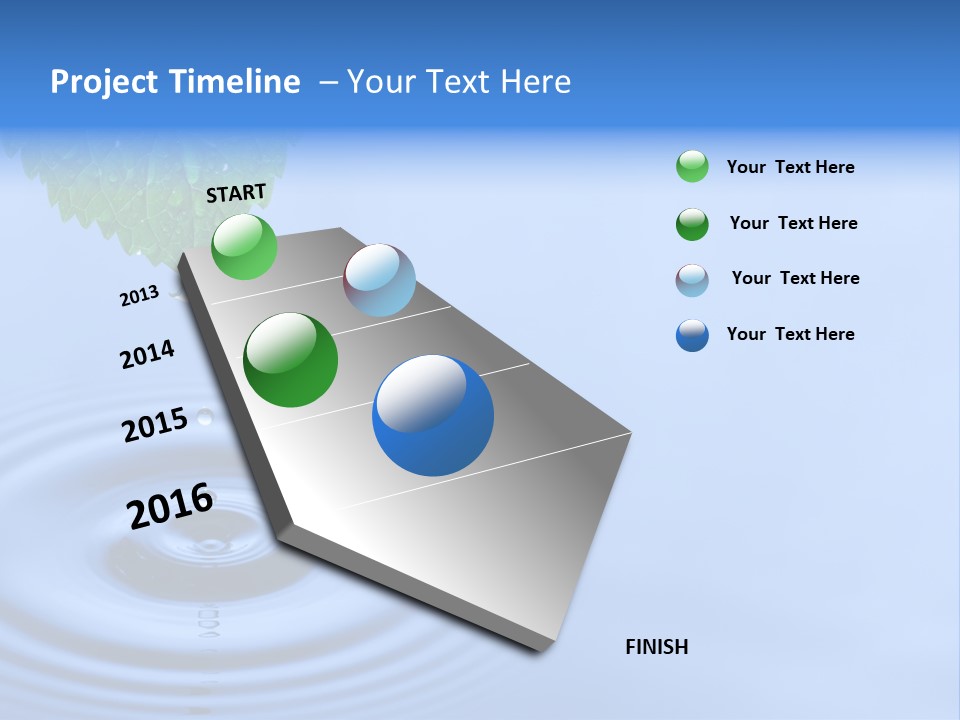 Project Timeline – Your Text Here

START

2013

2014

2015

2016

FINISH

Your Text Here

Your Text Here

Your Text Here

Your Text Here